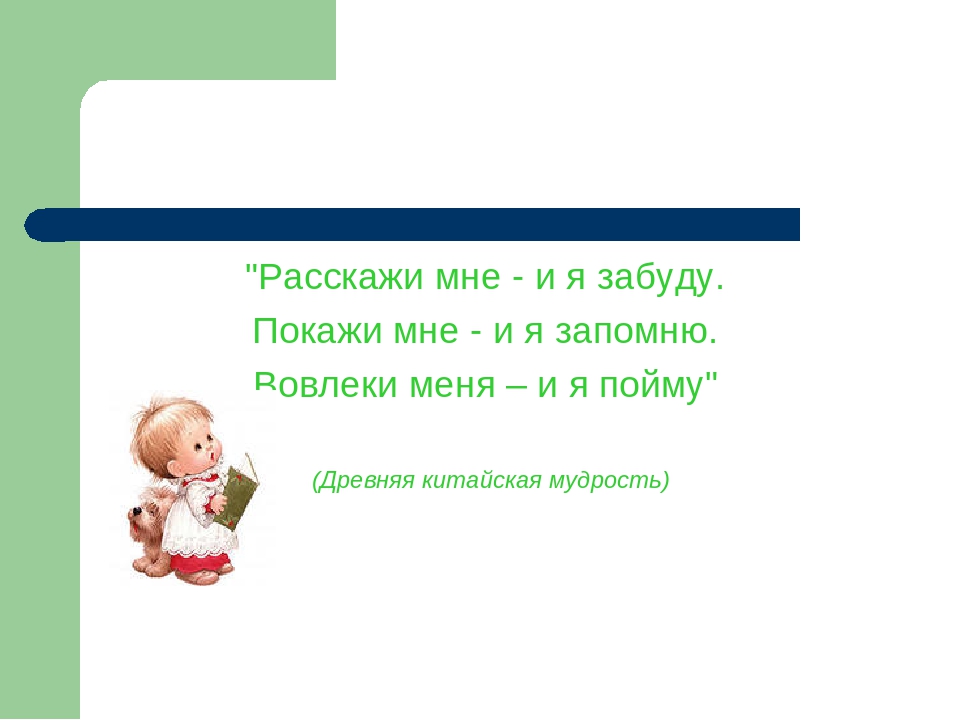 "Расскажи мне - и я забуду.
Покажи мне - и я запомню.
Вовлеки меня – и я пойму"

(Древняя китайская мудрость)